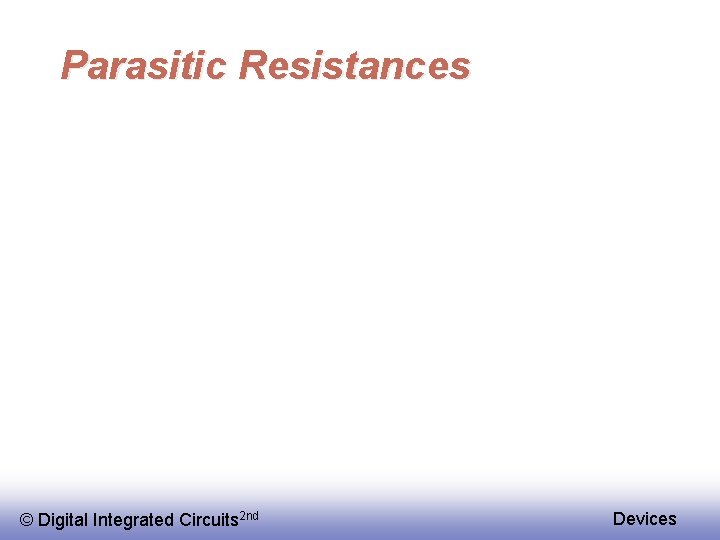 Parasitic Resistances

© Digital Integrated Circuits$^{2nd}$

Devices